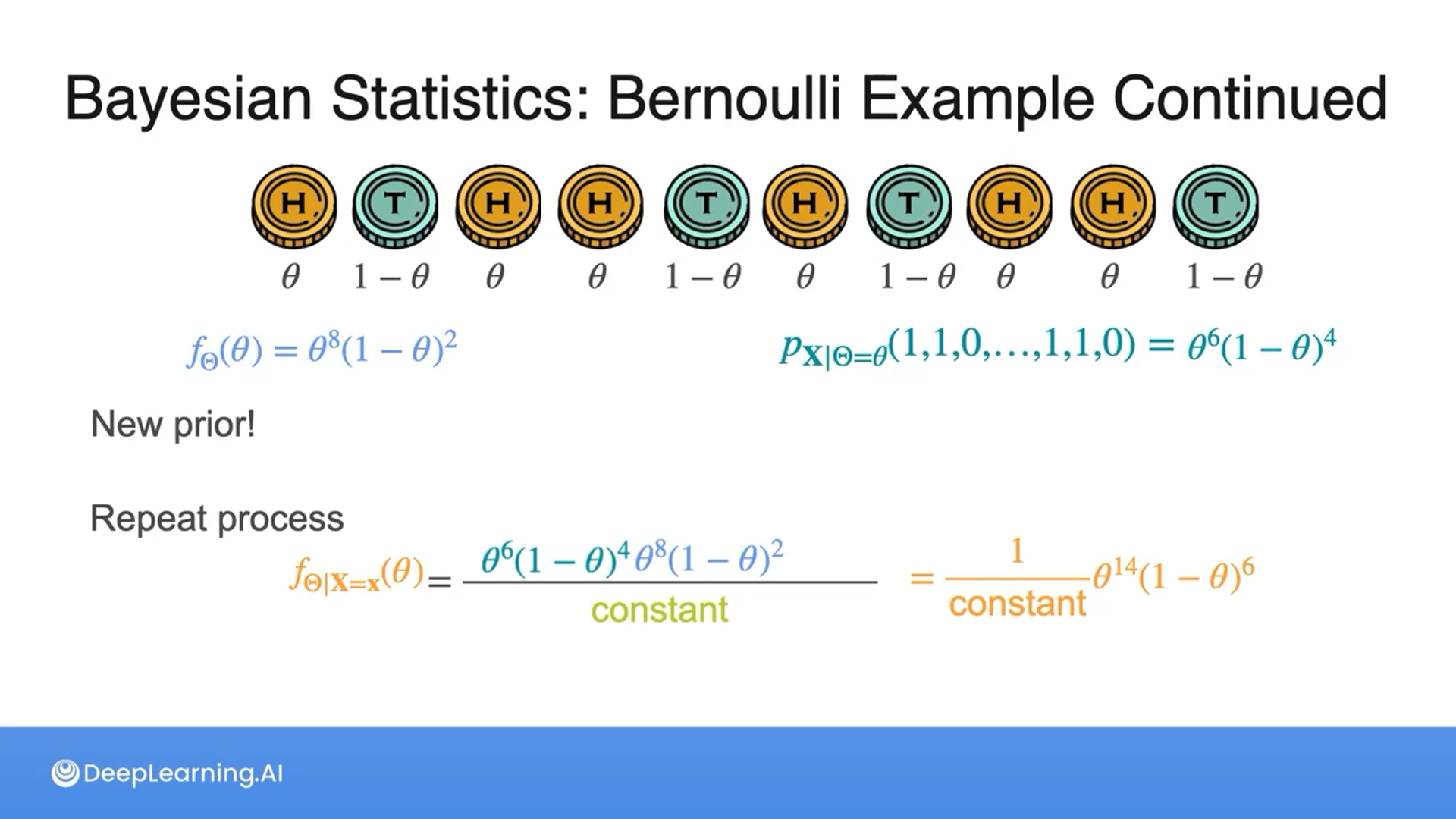 Bayesian Statistics: Bernoulli Example Continued

H T H H T H T H H T

$\theta$ $1-\theta$ $\theta$ $\theta$ $1-\theta$ $\theta$ $1-\theta$ $\theta$ $\theta$ $1-\theta$

$f_{\Theta}(\theta) = \theta^8(1-\theta)^2$

$p_{\mathbf{X}|\Theta=\theta}(1,1,0,\ldots,1,1,0) = \theta^6(1-\theta)^4$

New prior!

Repeat process

$f_{\Theta|\mathbf{X}=\mathbf{x}}(\theta) = \frac{\theta^6(1-\theta)^4\theta^8(1-\theta)^2}{\text{constant}} = \frac{1}{\text{constant}}\theta^{14}(1-\theta)^6$

DeepLearning.AI